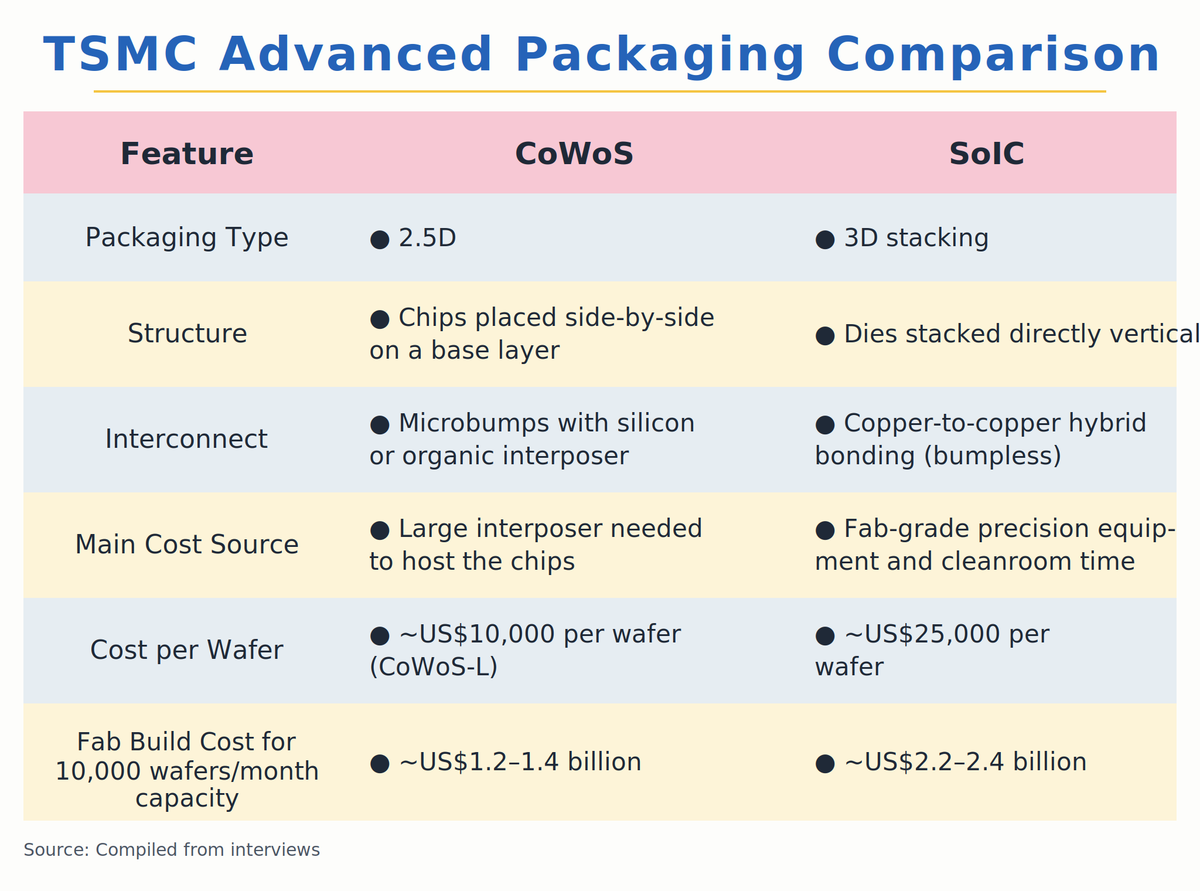 TSMC Advanced Packaging Comparison

| Feature | CoWoS | SoIC |
|---|---|---|
| Packaging Type | ● 2.5D | ● 3D stacking |
| Structure | ● Chips placed side-by-side on a base layer | ● Dies stacked directly vertical |
| Interconnect | ● Microbumps with silicon or organic interposer | ● Copper-to-copper hybrid bonding (bumpless) |
| Main Cost Source | ● Large interposer needed to host the chips | ● Fab-grade precision equipment and cleanroom time |
| Cost per Wafer | ● ~US$10,000 per wafer (CoWoS-L) | ● ~US$25,000 per wafer |
| Fab Build Cost for 10,000 wafers/month capacity | ● ~US$1.2–1.4 billion | ● ~US$2.2–2.4 billion |

Source: Compiled from interviews